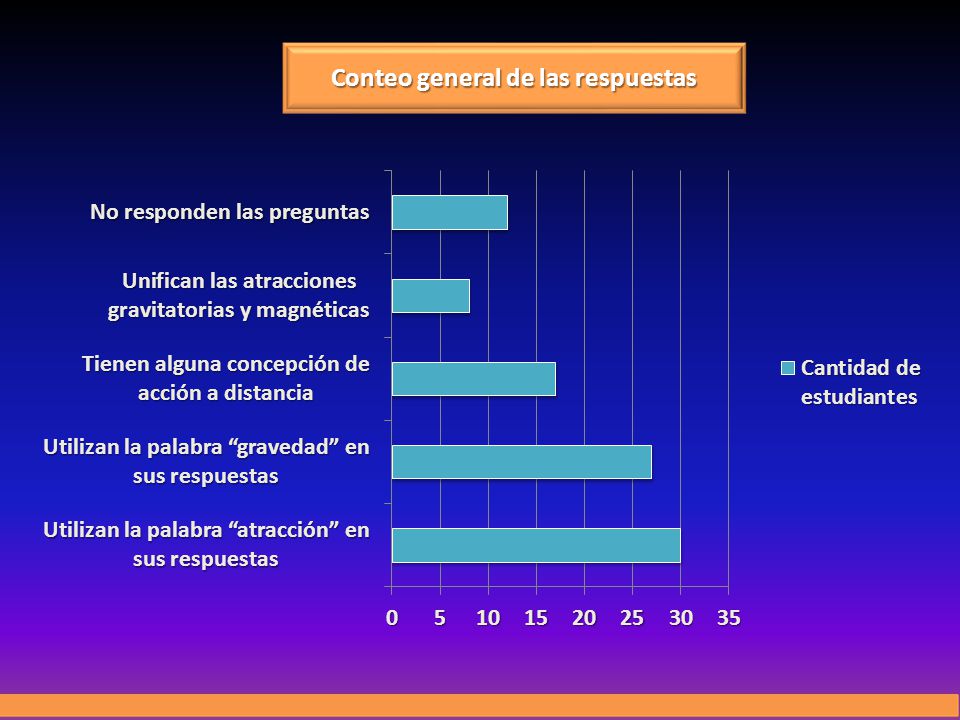 Conteo general de las respuestas

No responden las preguntas

Unifican las atracciones gravitatorias y magnéticas

Tienen alguna concepción de acción a distancia

Utilizan la palabra “gravedad” en sus respuestas

Utilizan la palabra “atracción” en sus respuestas

0 5 10 15 20 25 30 35

Cantidad de estudiantes